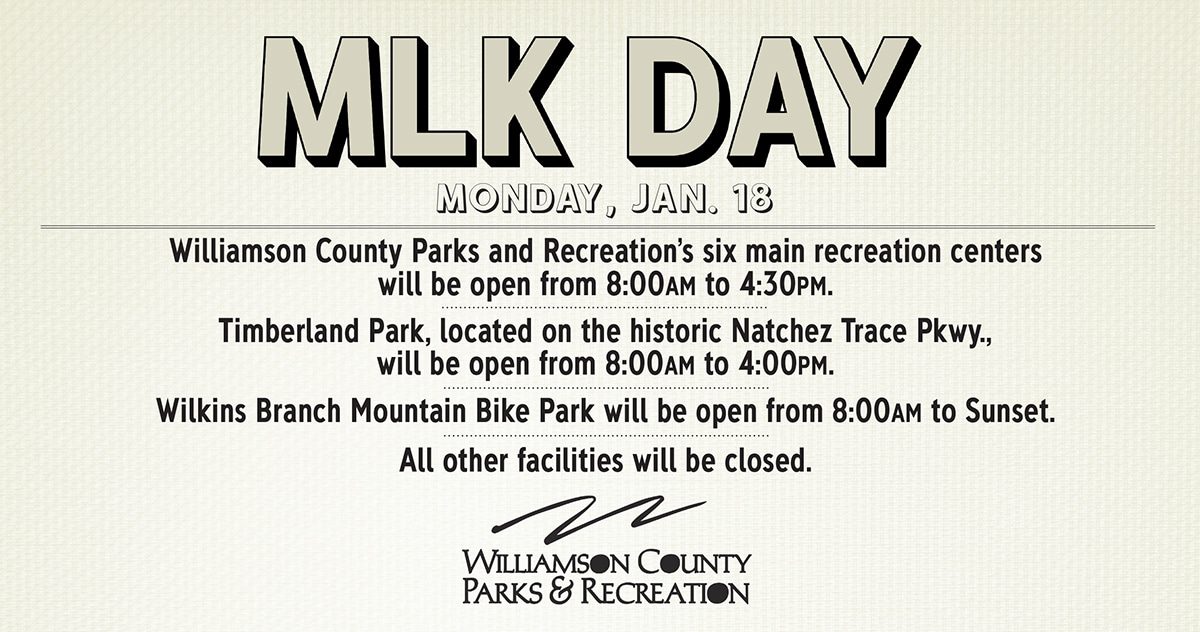 MLK DAY

MONDAY, JAN. 18

Williamson County Parks and Recreation's six main recreation centers will be open from 8:00AM to 4:30PM.

Timberland Park, located on the historic Natchez Trace Pkwy., will be open from 8:00AM to 4:00PM.

Wilkins Branch Mountain Bike Park will be open from 8:00AM to Sunset.

All other facilities will be closed.

WILLIAMSON COUNTY
PARKS & RECREATION